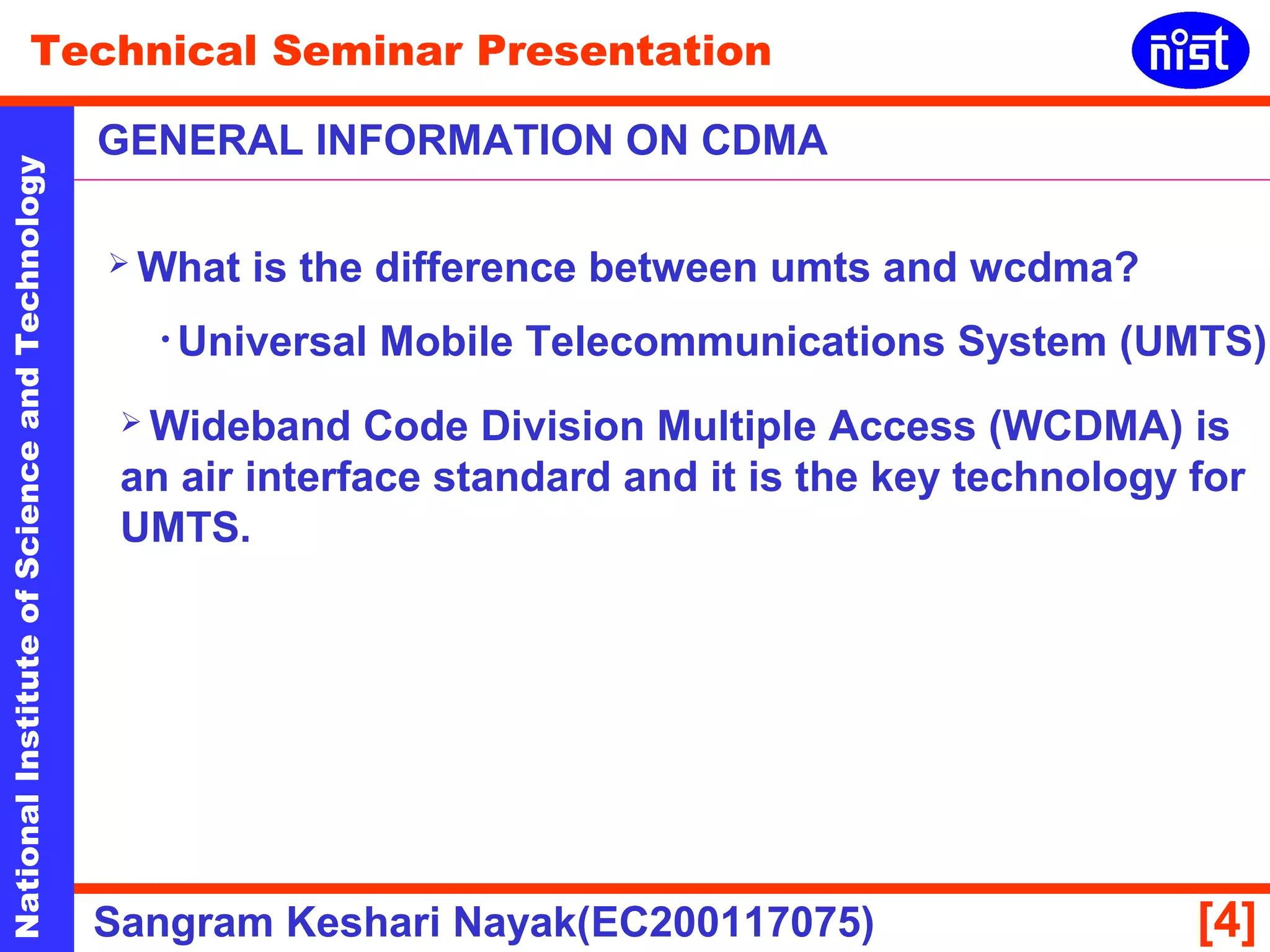 Technical Seminar Presentation

nist

National Institute of Science and Technology

GENERAL INFORMATION ON CDMA

➢ What is the difference between umts and wcdma?

· Universal Mobile Telecommunications System (UMTS)

➢ Wideband Code Division Multiple Access (WCDMA) is an air interface standard and it is the key technology for UMTS.

Sangram Keshari Nayak(EC200117075)

[4]